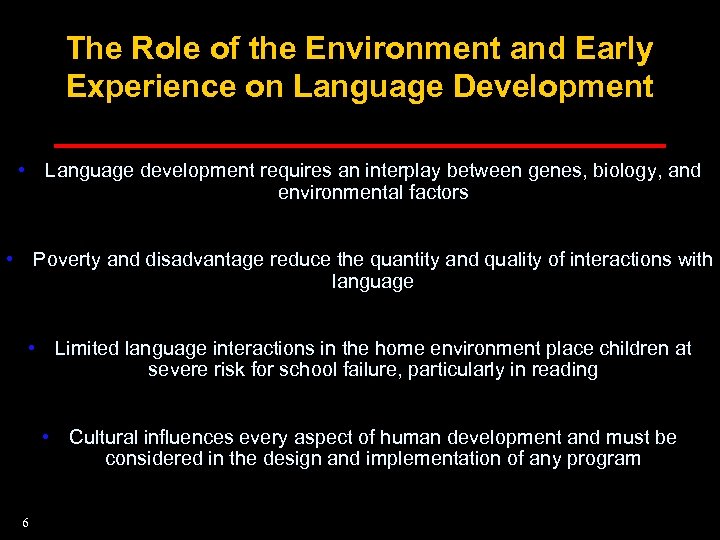 The Role of the Environment and Early Experience on Language Development

• Language development requires an interplay between genes, biology, and environmental factors

• Poverty and disadvantage reduce the quantity and quality of interactions with language

• Limited language interactions in the home environment place children at severe risk for school failure, particularly in reading

• Cultural influences every aspect of human development and must be considered in the design and implementation of any program

6